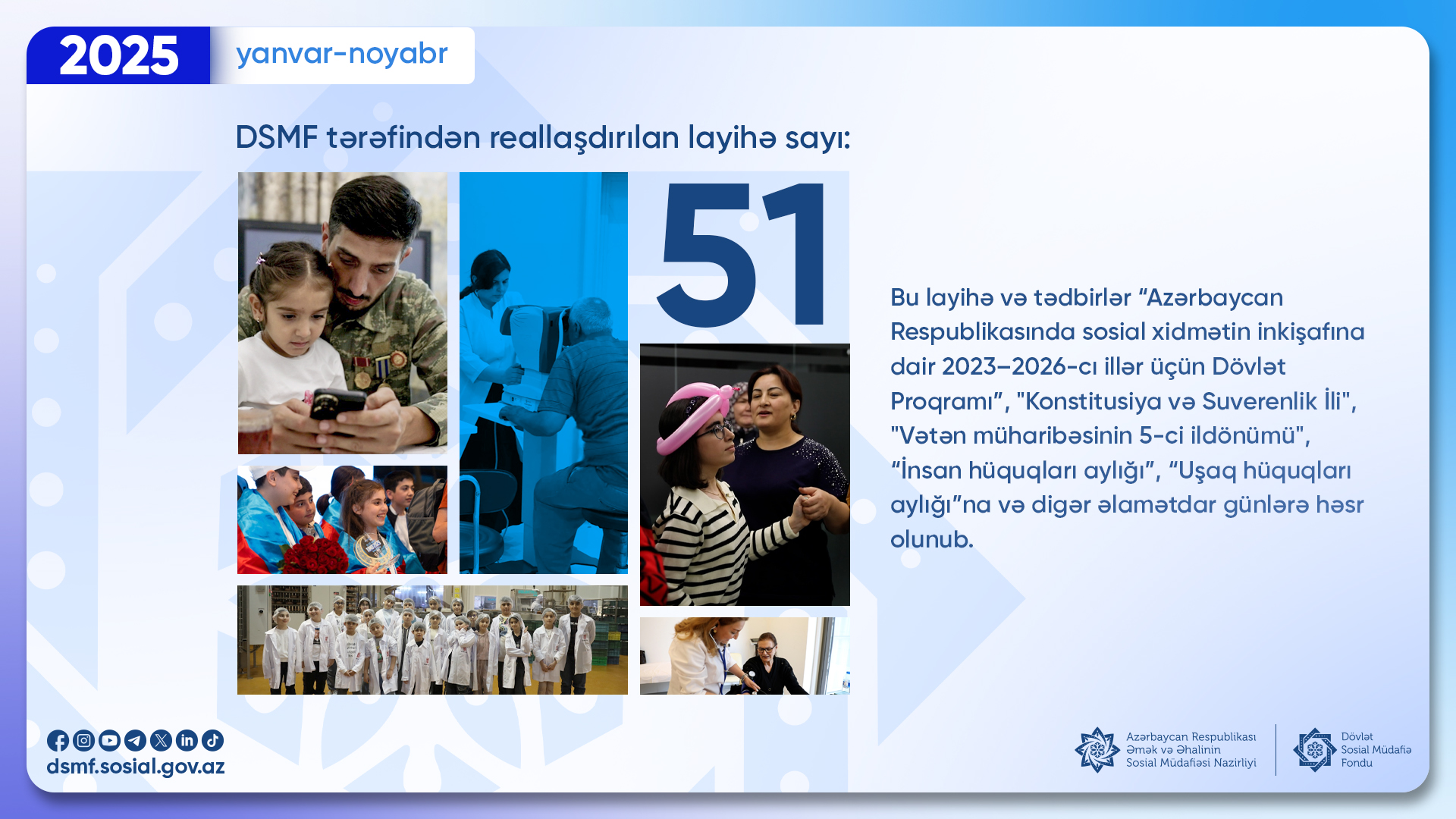 2025 yanvar-noyabr

DSMF tərəfindən reallaşdırılan layihə sayı:

51

Bu layihə və tədbirlər “Azərbaycan Respublikasında sosial xidmətin inkişafına dair 2023–2026-cı illər üçün Dövlət Proqramı”, "Konstitusiya və Suverenlik İli", "Vətən müharibəsinin 5-ci ildönümü", “İnsan hüquqları aylığı”, “Uşaq hüquqları aylığı”na və digər əlamətdar günlərə həsr olunub.

dsmf.sosial.gov.az

Azərbaycan Respublikası Əmək və Əhalinin Sosial Müdafiəsi Nazirliyi

Dövlət Sosial Müdafiə Fondu